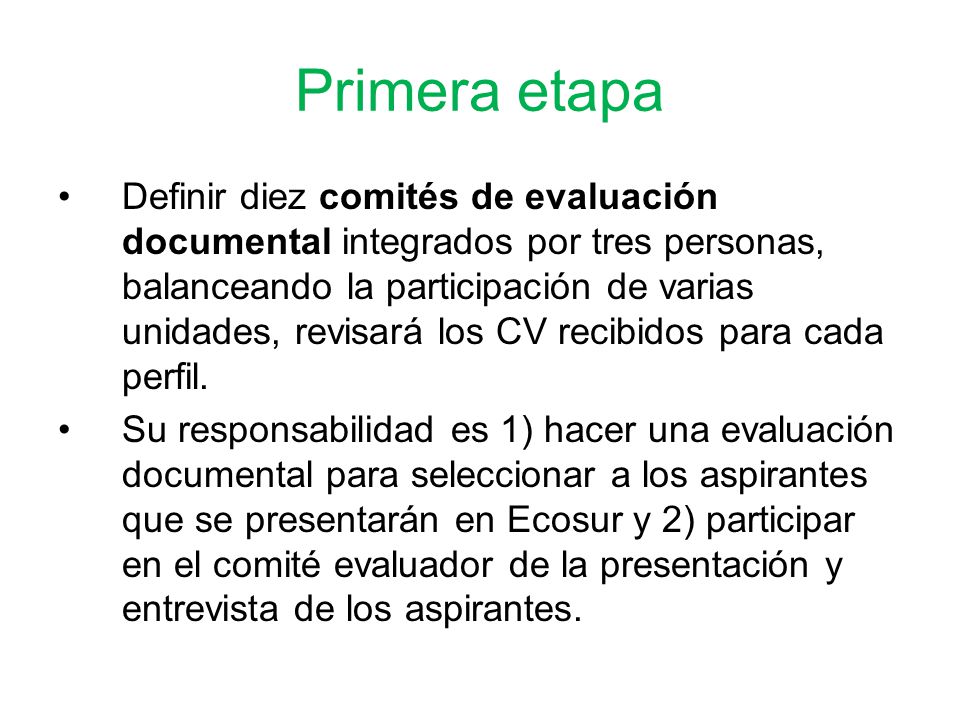 Primera etapa

• Definir diez comités de evaluación documental integrados por tres personas, balanceando la participación de varias unidades, revisará los CV recibidos para cada perfil.

• Su responsabilidad es 1) hacer una evaluación documental para seleccionar a los aspirantes que se presentarán en Ecosur y 2) participar en el comité evaluador de la presentación y entrevista de los aspirantes.